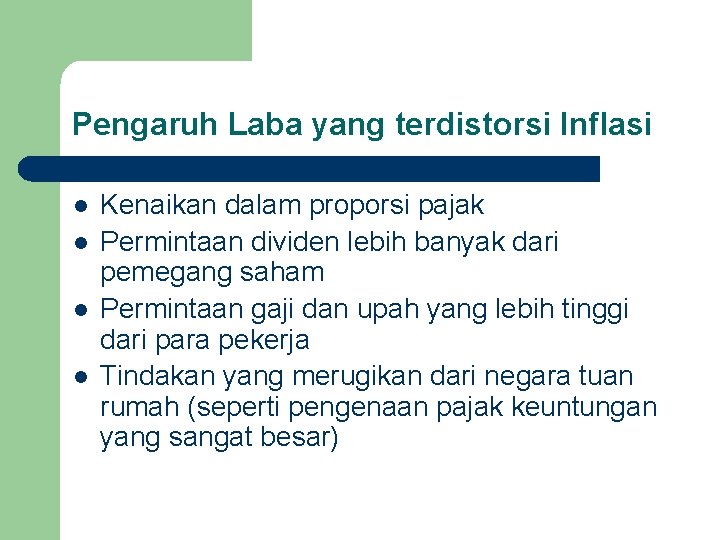 Pengaruh Laba yang terdistorsi Inflasi

- Kenaikan dalam proporsi pajak
- Permintaan dividen lebih banyak dari pemegang saham
- Permintaan gaji dan upah yang lebih tinggi dari para pekerja
- Tindakan yang merugikan dari negara tuan rumah (seperti pengenaan pajak keuntungan yang sangat besar)